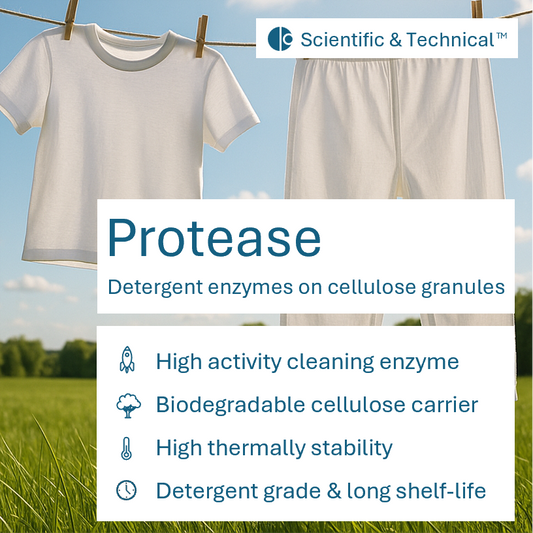 Scientific & Technical™

Protease

Detergent enzymes on cellulose granules

High activity cleaning enzyme

Biodegradable cellulose carrier

High thermally stability

Detergent grade & long shelf-life